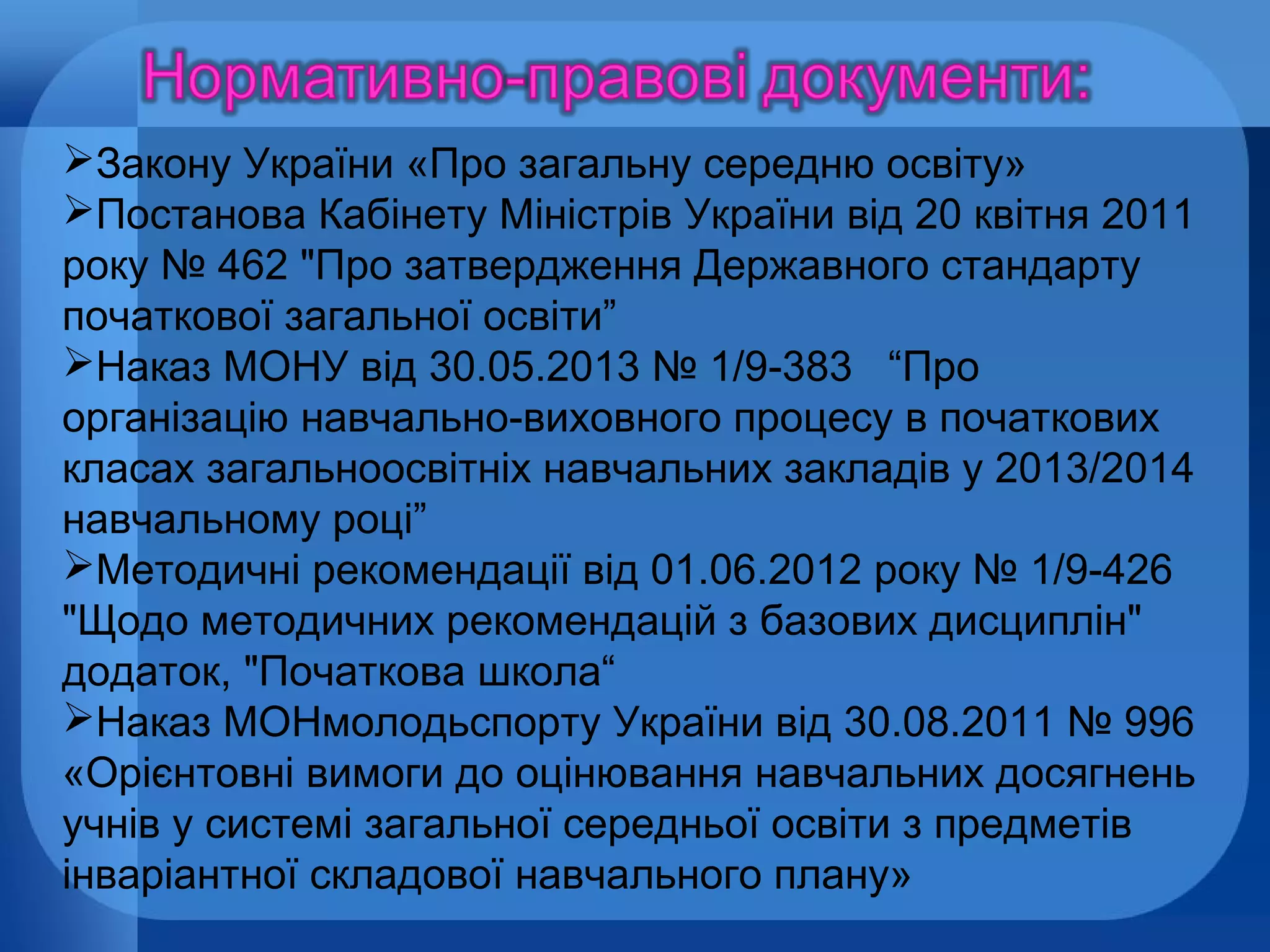 Нормативно-правові документи:

➢Закону України «Про загальну середню освіту»
➢Постанова Кабінету Міністрів України від 20 квітня 2011 року № 462 "Про затвердження Державного стандарту початкової загальної освіти”
➢Наказ МОНУ від 30.05.2013 № 1/9-383 “Про організацію навчально-виховного процесу в початкових класах загальноосвітніх навчальних закладів у 2013/2014 навчальному році”
➢Методичні рекомендації від 01.06.2012 року № 1/9-426 "Щодо методичних рекомендацій з базових дисциплін" додаток, "Початкова школа“
➢Наказ МОНмолодьспорту України від 30.08.2011 № 996 «Орієнтовні вимоги до оцінювання навчальних досягнень учнів у системі загальної середньої освіти з предметів інваріантної складової навчального плану»